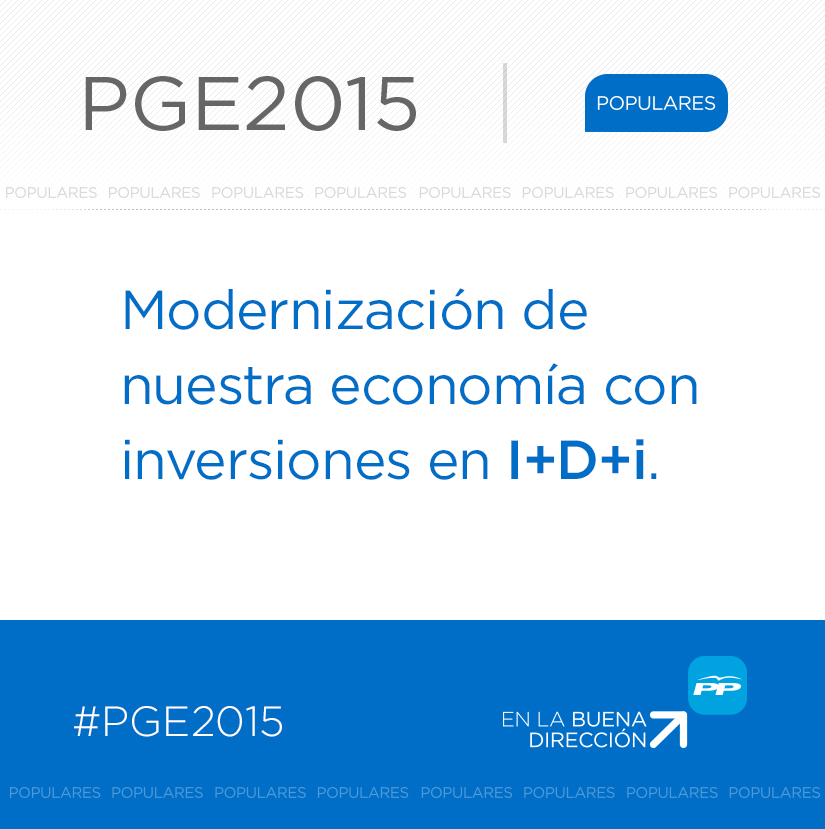 PGE2015

POPULARES

POPULARES POPULARES POPULARES POPULARES POPULARES POPULARES POPULARES POPULARES

Modernización de nuestra economía con inversiones en I+D+i.

#PGE2015

PP

EN LA BUENA DIRECCIÓN

POPULARES POPULARES POPULARES POPULARES POPULARES POPULARES POPULARES POPULARES